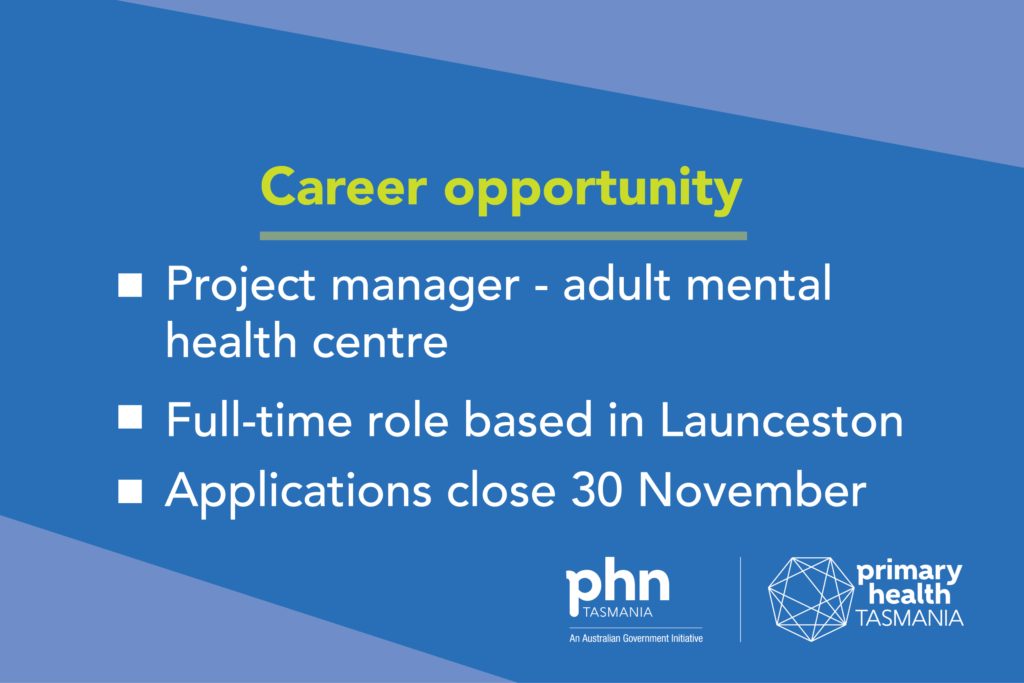 Career opportunity

■ Project manager - adult mental health centre

■ Full-time role based in Launceston

■ Applications close 30 November

phn
TASMANIA
An Australian Government Initiative

primary health
TASMANIA